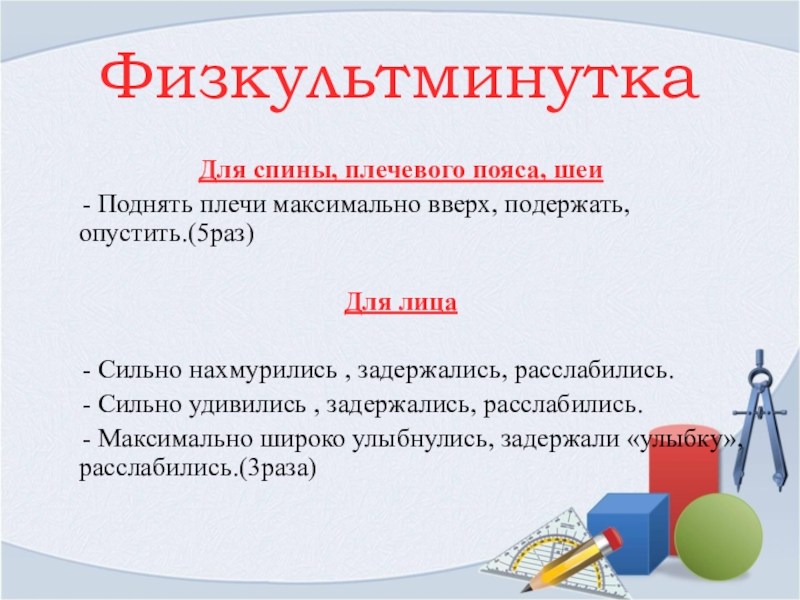 Физкультминутка

Для спины, плечевого пояса, шеи

- Поднять плечи максимально вверх, подержать, опустить.(5раз)

Для лица

- Сильно нахмурились , задержались, расслабились.

- Сильно удивились , задержались, расслабились.

- Максимально широко улыбнулись, задержали «улыбку», расслабились.(3раза)